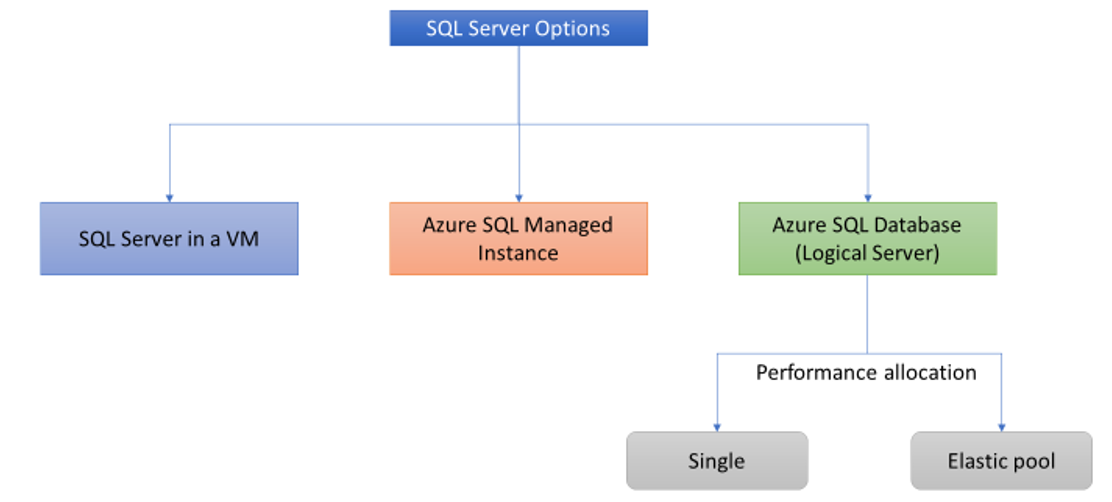 SQL Server Options

SQL Server in a VM

Azure SQL Managed Instance

Azure SQL Database (Logical Server)

Performance allocation

Single

Elastic pool